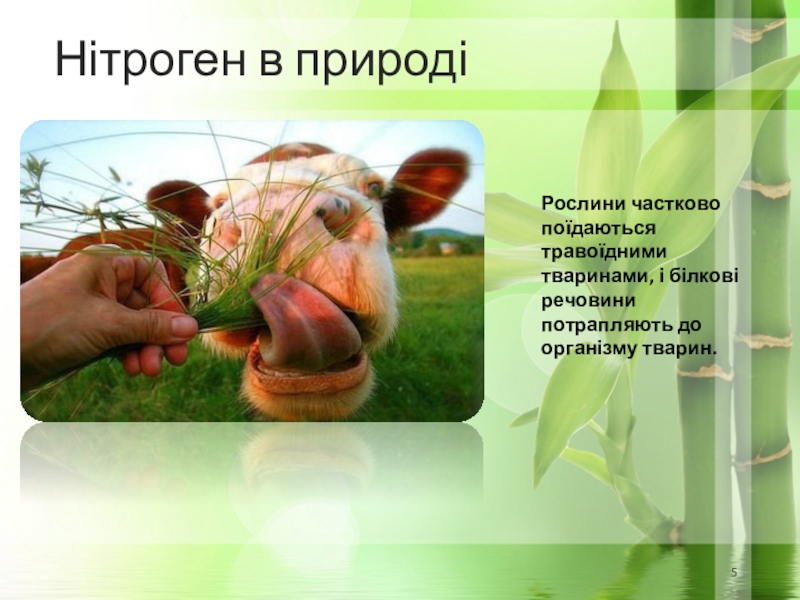 Нітроген в природі

Рослини частково поїдаються травоїдними тваринами, і білкові речовини потрапляють до організму тварин.

5